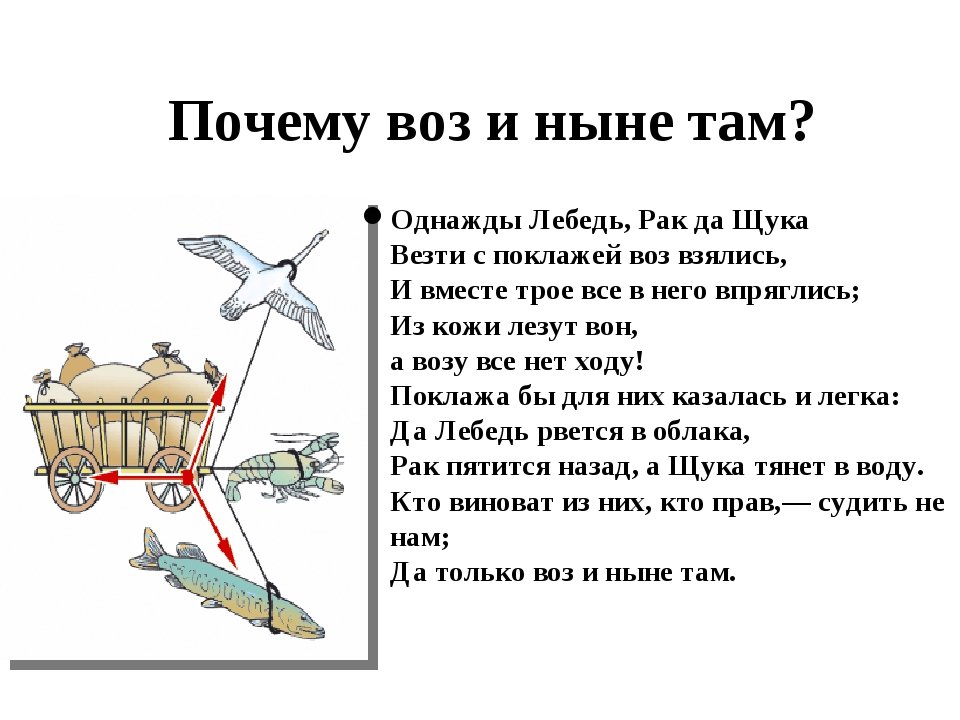 Почему воз и ныне там?

Однажды Лебедь, Рак да Щука
Везти с поклажей воз взялись,
И вместе трое все в него впряглись;
Из кожи лезут вон,
а возу все нет ходу!
Поклажа бы для них казалась и легка:
Да Лебедь рвется в облака,
Рак пятится назад, а Щука тянет в воду.
Кто виноват из них, кто прав,— судить не нам;
Да только воз и ныне там.